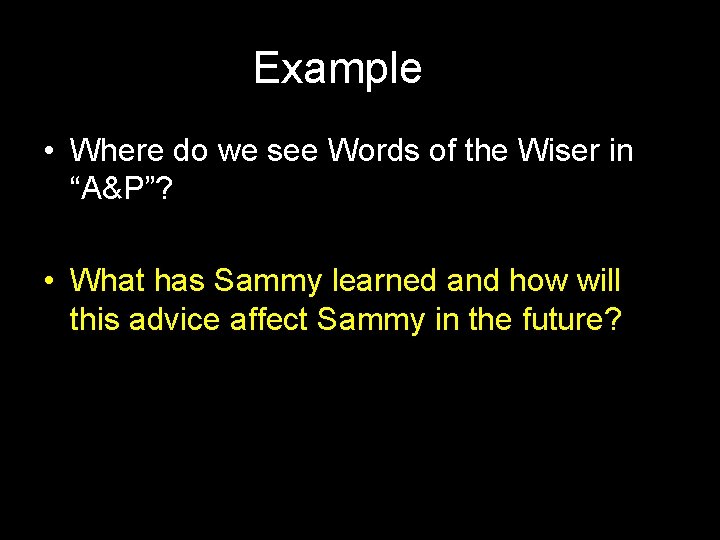 Example

• Where do we see Words of the Wiser in “A&P”?

• What has Sammy learned and how will this advice affect Sammy in the future?